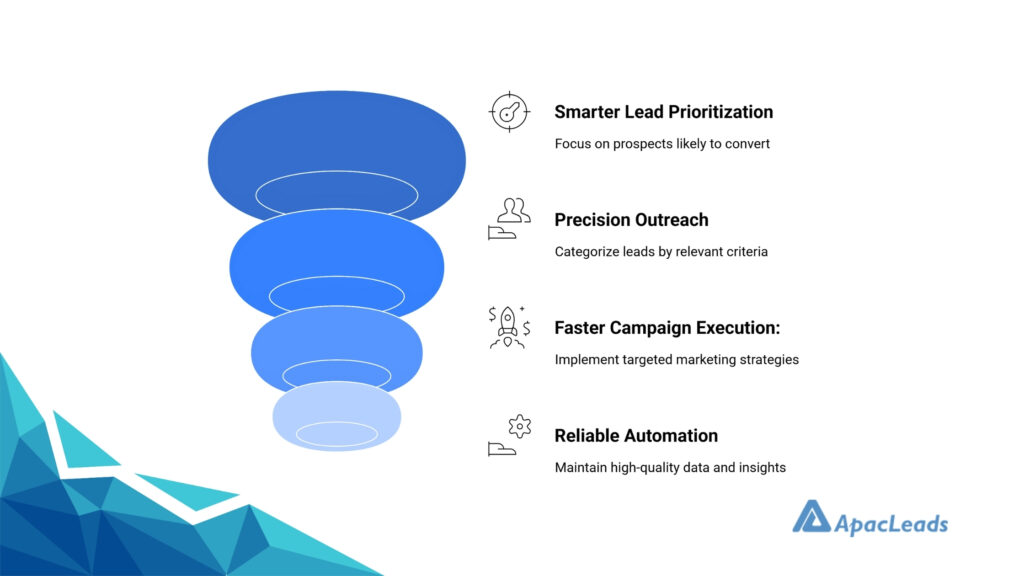 Smarter Lead Prioritization

Focus on prospects likely to convert

Precision Outreach

Categorize leads by relevant criteria

Faster Campaign Execution:

Implement targeted marketing strategies

Reliable Automation

Maintain high-quality data and insights

ApacLeads